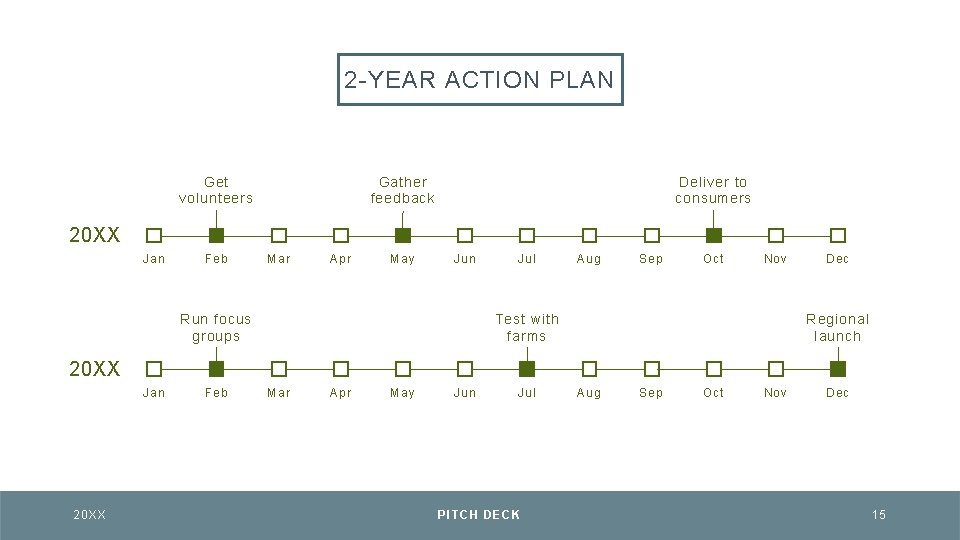 2-YEAR ACTION PLAN

Get volunteers

Gather feedback

Deliver to consumers

20XX

Jan Feb Mar Apr May Jun Jul Aug Sep Oct Nov Dec

Run focus groups

Test with farms

Regional launch

20XX

Jan Feb Mar Apr May Jun Jul Aug Sep Oct Nov Dec

20XX

PITCH DECK

15